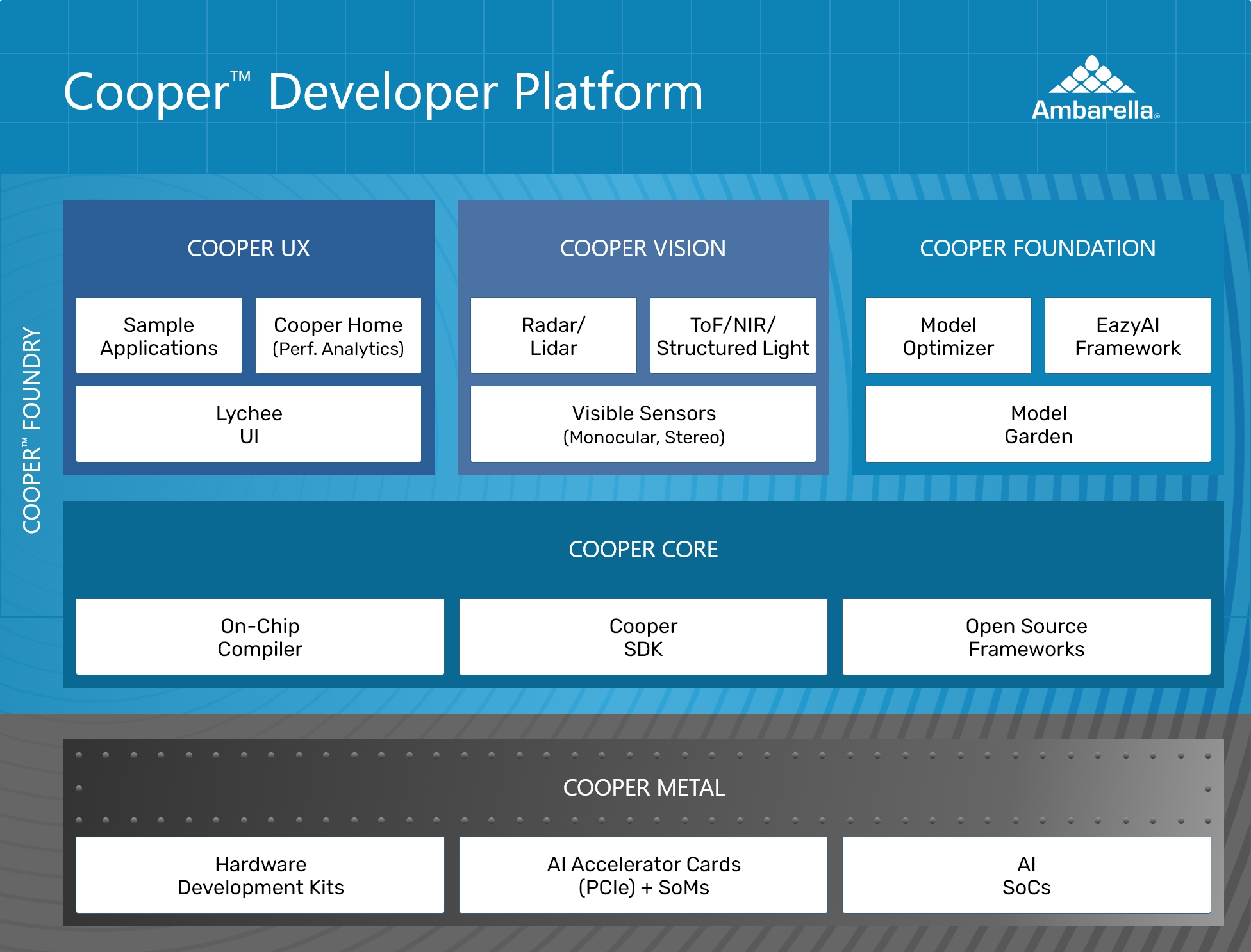 Cooper™ Developer Platform

Ambarella®

COOPER™ FOUNDRY

COOPER UX

Sample Applications

Cooper Home (Perf. Analytics)

Lychee UI

COOPER VISION

Radar/ Lidar

ToF/NIR/ Structured Light

Visible Sensors (Monocular, Stereo)

COOPER FOUNDATION

Model Optimizer

EazyAI Framework

Model Garden

COOPER CORE

On-Chip Compiler

Cooper SDK

Open Source Frameworks

COOPER METAL

Hardware Development Kits

AI Accelerator Cards (PCIe) + SoMs

AI SoCs